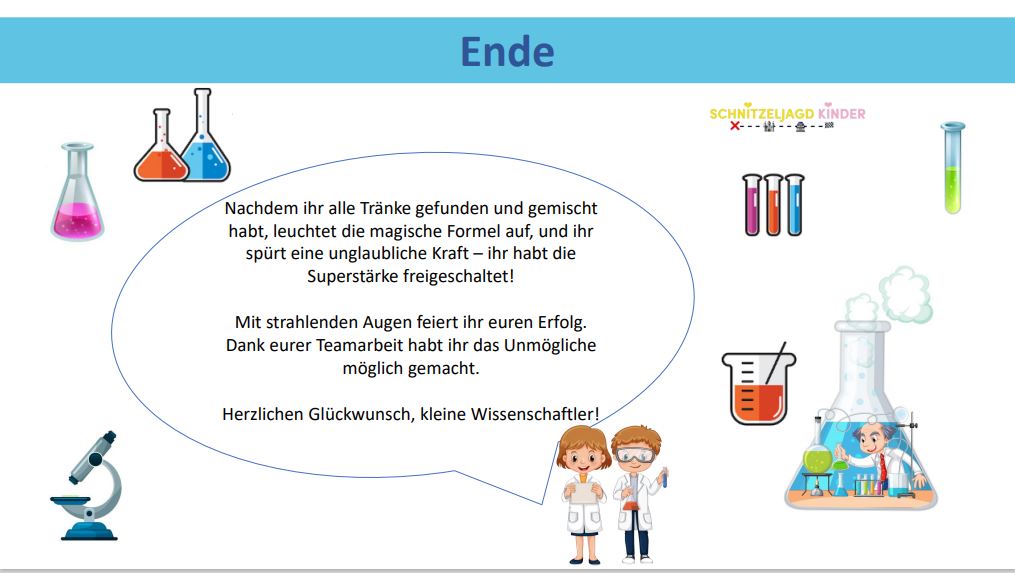 Ende

SCHNITZELJAGD KINDER

Nachdem ihr alle Tränke gefunden und gemischt habt, leuchtet die magische Formel auf, und ihr spürt eine unglaubliche Kraft – ihr habt die Superstärke freigeschaltet!

Mit strahlenden Augen feiert ihr euren Erfolg. Dank eurer Teamarbeit habt ihr das Unmögliche möglich gemacht.

Herzlichen Glückwunsch, kleine Wissenschaftler!